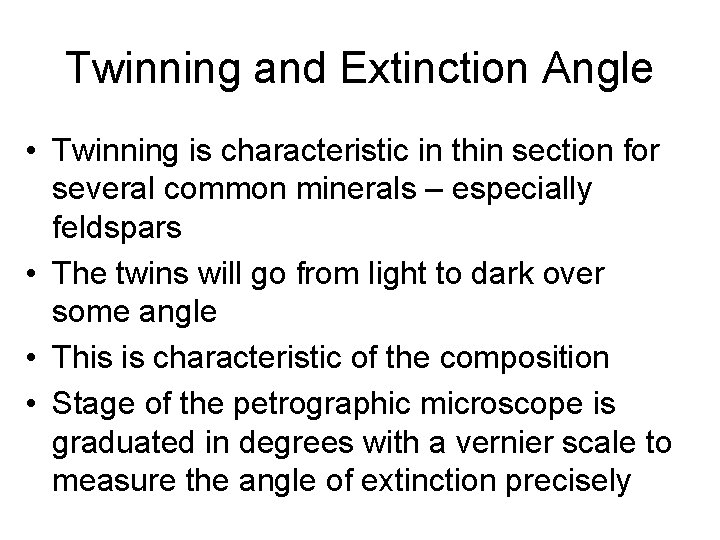 Twinning and Extinction Angle

• Twinning is characteristic in thin section for several common minerals – especially feldspars
• The twins will go from light to dark over some angle
• This is characteristic of the composition
• Stage of the petrographic microscope is graduated in degrees with a vernier scale to measure the angle of extinction precisely